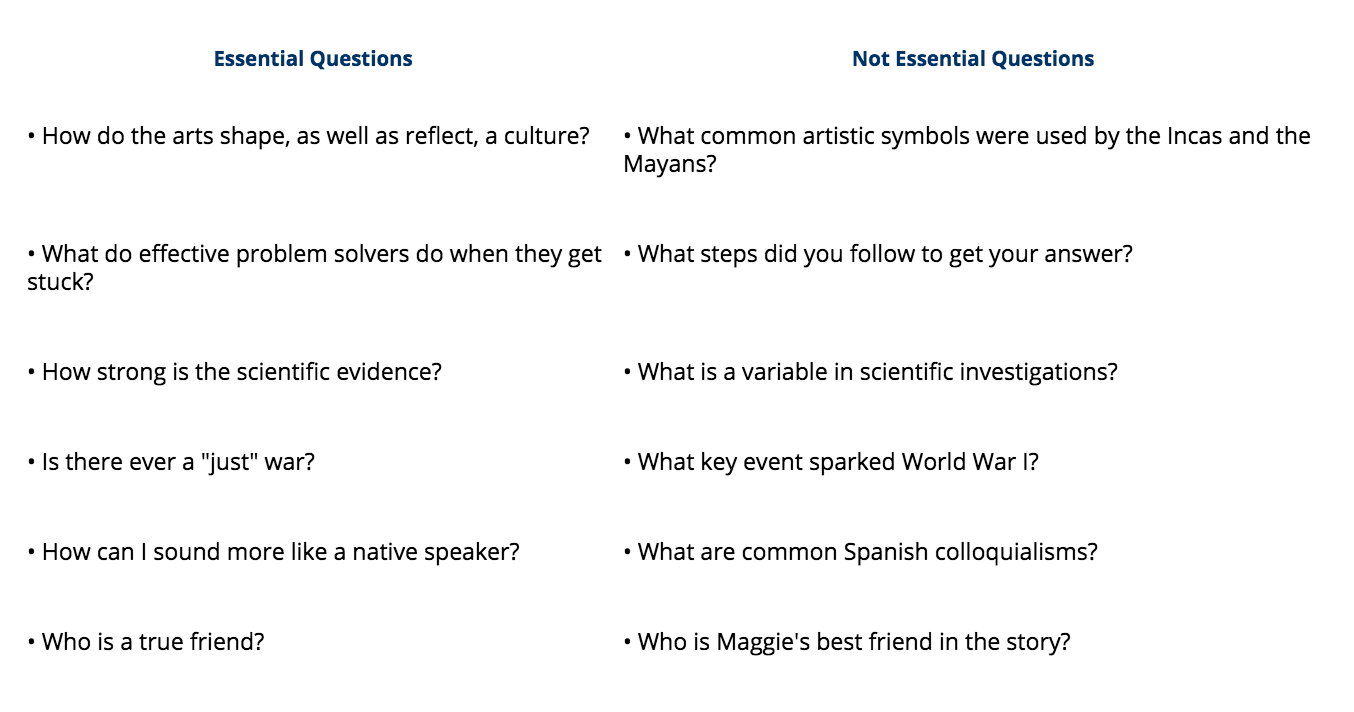 | Essential Questions | Not Essential Questions |
|---|---|
| • How do the arts shape, as well as reflect, a culture? | • What common artistic symbols were used by the Incas and the Mayans? |
| • What do effective problem solvers do when they get stuck? | • What steps did you follow to get your answer? |
| • How strong is the scientific evidence? | • What is a variable in scientific investigations? |
| • Is there ever a "just" war? | • What key event sparked World War I? |
| • How can I sound more like a native speaker? | • What are common Spanish colloquialisms? |
| • Who is a true friend? | • Who is Maggie's best friend in the story? |